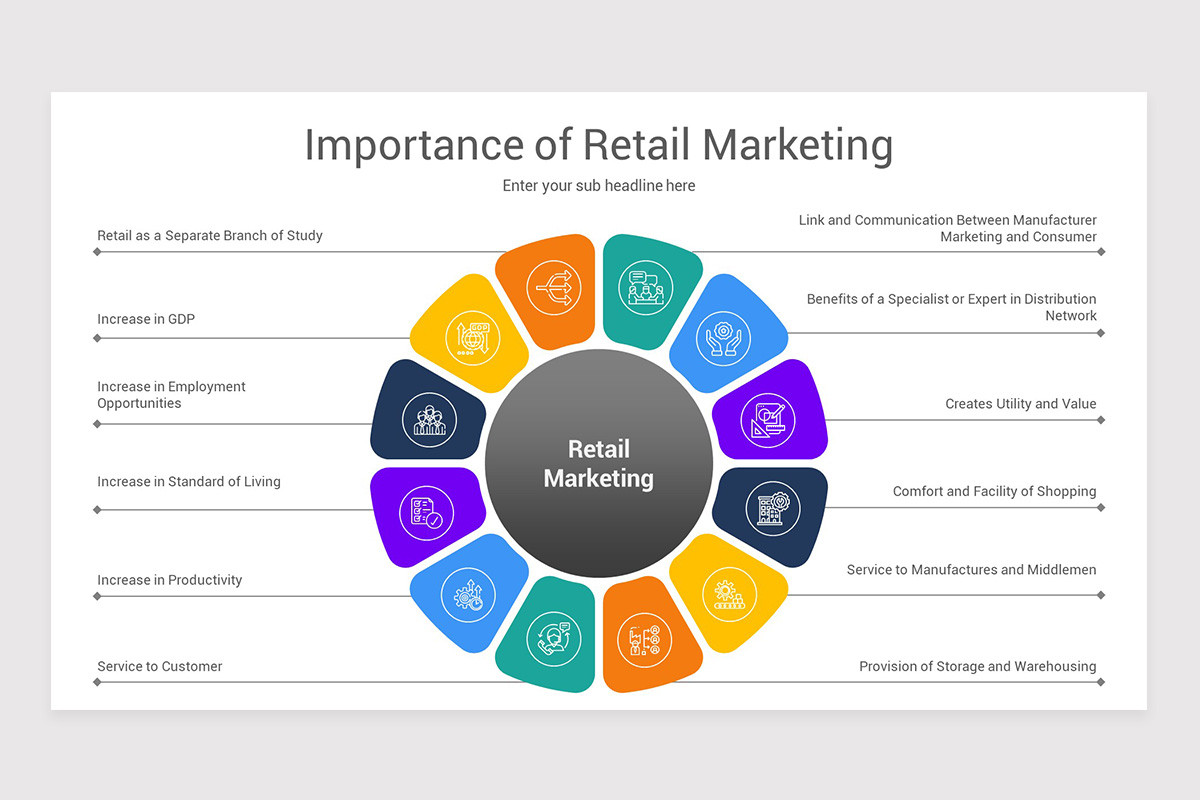 Importance of Retail Marketing

Enter your sub headline here

Retail as a Separate Branch of Study

Increase in GDP

Increase in Employment Opportunities

Increase in Standard of Living

Increase in Productivity

Service to Customer

Retail Marketing

Link and Communication Between Manufacturer Marketing and Consumer

Benefits of a Specialist or Expert in Distribution Network

Creates Utility and Value

Comfort and Facility of Shopping

Service to Manufactures and Middlemen

Provision of Storage and Warehousing